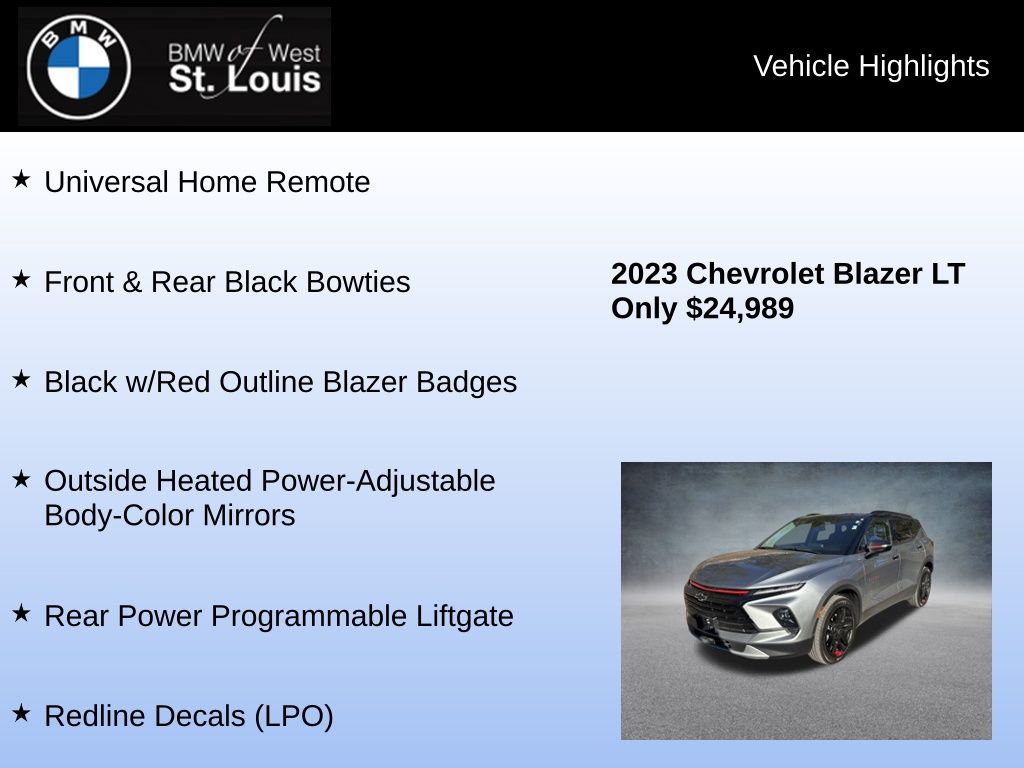 BMW

BMW of West
St. Louis

Vehicle Highlights

★ Universal Home Remote

★ Front & Rear Black Bowties

★ Black w/Red Outline Blazer Badges

★ Outside Heated Power-Adjustable Body-Color Mirrors

★ Rear Power Programmable Liftgate

★ Redline Decals (LPO)

2023 Chevrolet Blazer LT
Only $24,989